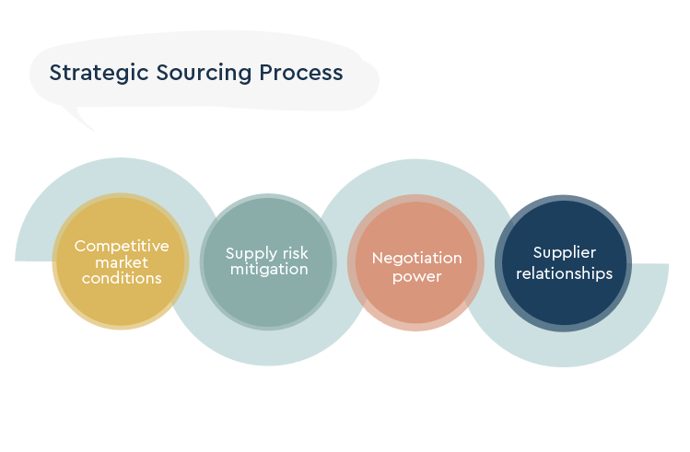 Strategic Sourcing Process

Competitive market conditions

Supply risk mitigation

Negotiation power

Supplier relationships